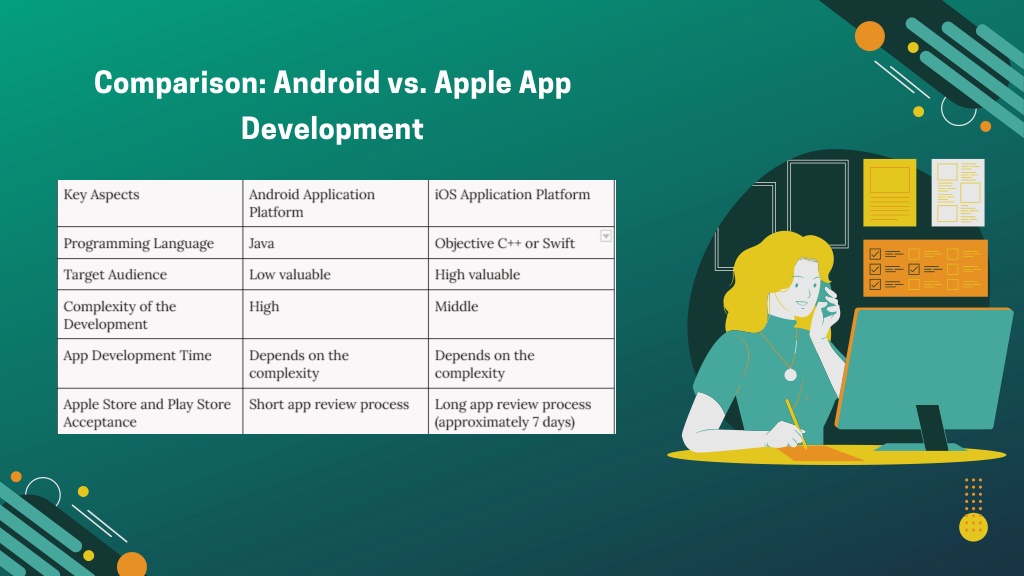 Comparison: Android vs. Apple App Development

| Key Aspects | Android Application Platform | iOS Application Platform |
|---|---|---|
| Programming Language | Java | Objective C++ or Swift |
| Target Audience | Low valuable | High valuable |
| Complexity of the Development | High | Middle |
| App Development Time | Depends on the complexity | Depends on the complexity |
| Apple Store and Play Store Acceptance | Short app review process | Long app review process (approximately 7 days) |